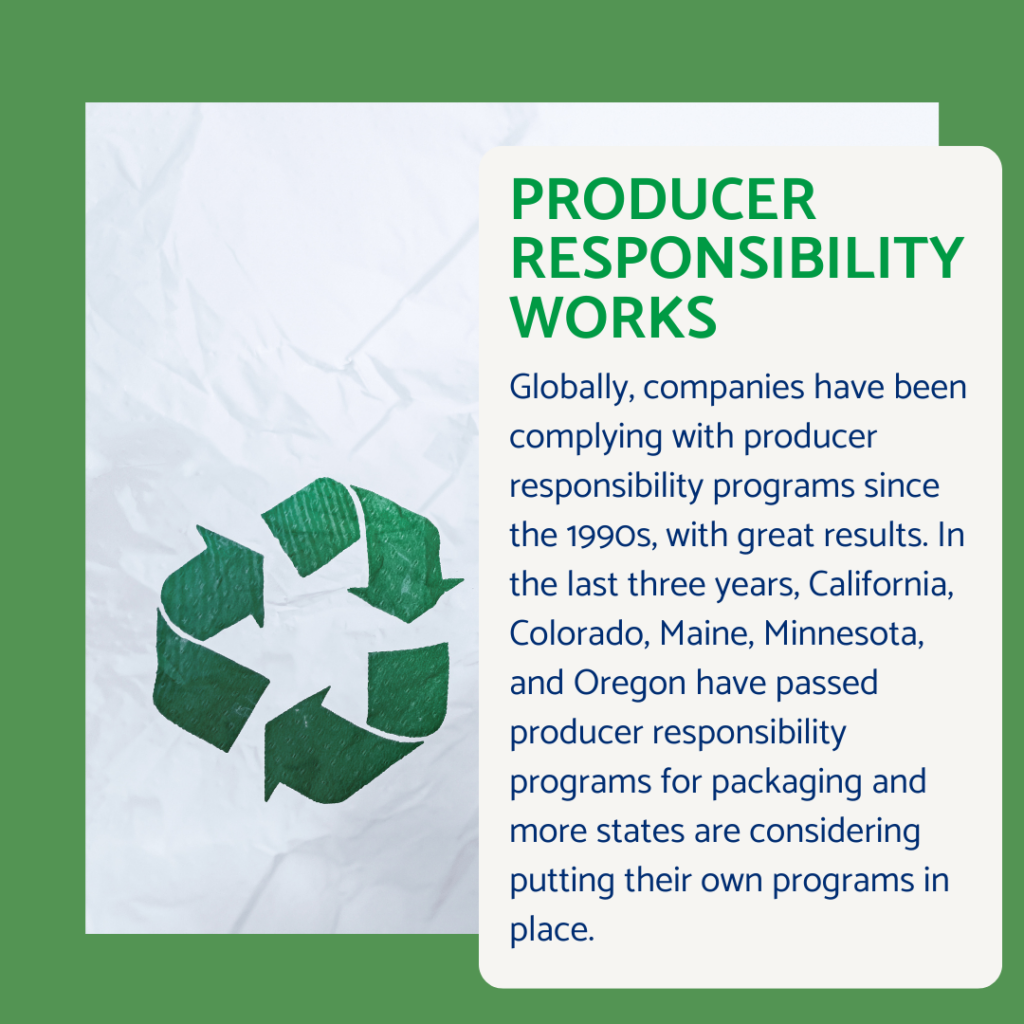 PRODUCER RESPONSIBILITY WORKS

Globally, companies have been complying with producer responsibility programs since the 1990s, with great results. In the last three years, California, Colorado, Maine, Minnesota, and Oregon have passed producer responsibility programs for packaging and more states are considering putting their own programs in place.